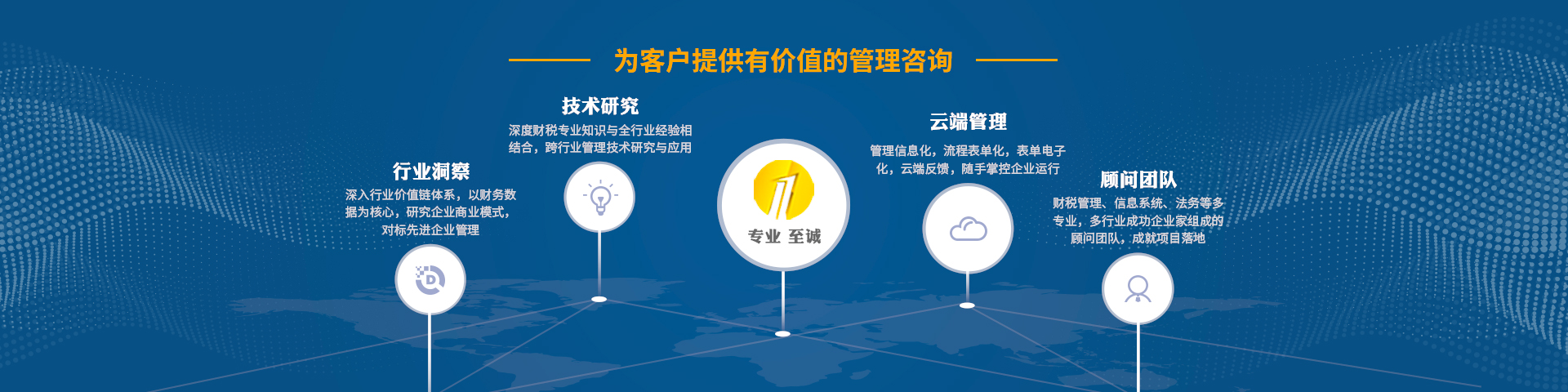 为客户提供有价值的管理咨询

行业洞察
深入行业价值链体系，以财务数据为核心，研究企业商业模式，对标先进企业管理

技术研究
深度财税专业知识与全行业经验相结合，跨行业管理技术研究与应用

专业 至诚

云端管理
管理信息化，流程表单化，表单电子化，云端反馈，随手掌控企业运行

顾问团队
财税管理、信息系统、法务等多专业，多行业成功企业家组成的顾问团队，成就项目落地